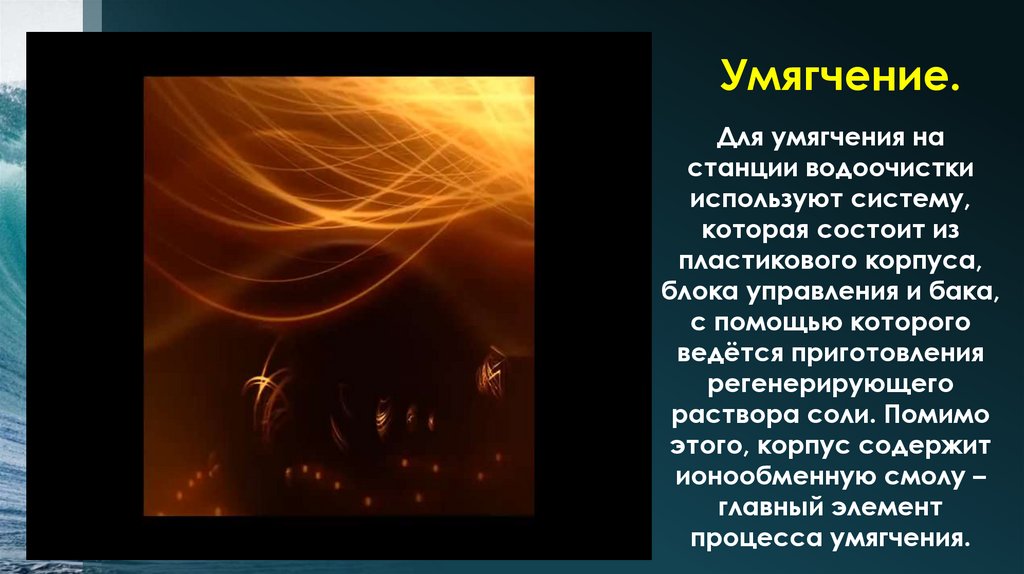 Умягчение.

Для умягчения на станции водоочистки используют систему, которая состоит из пластикового корпуса, блока управления и бака, с помощью которого ведётся приготовления регенерирующего раствора соли. Помимо этого, корпус содержит ионообменную смолу – главный элемент процесса умягчения.